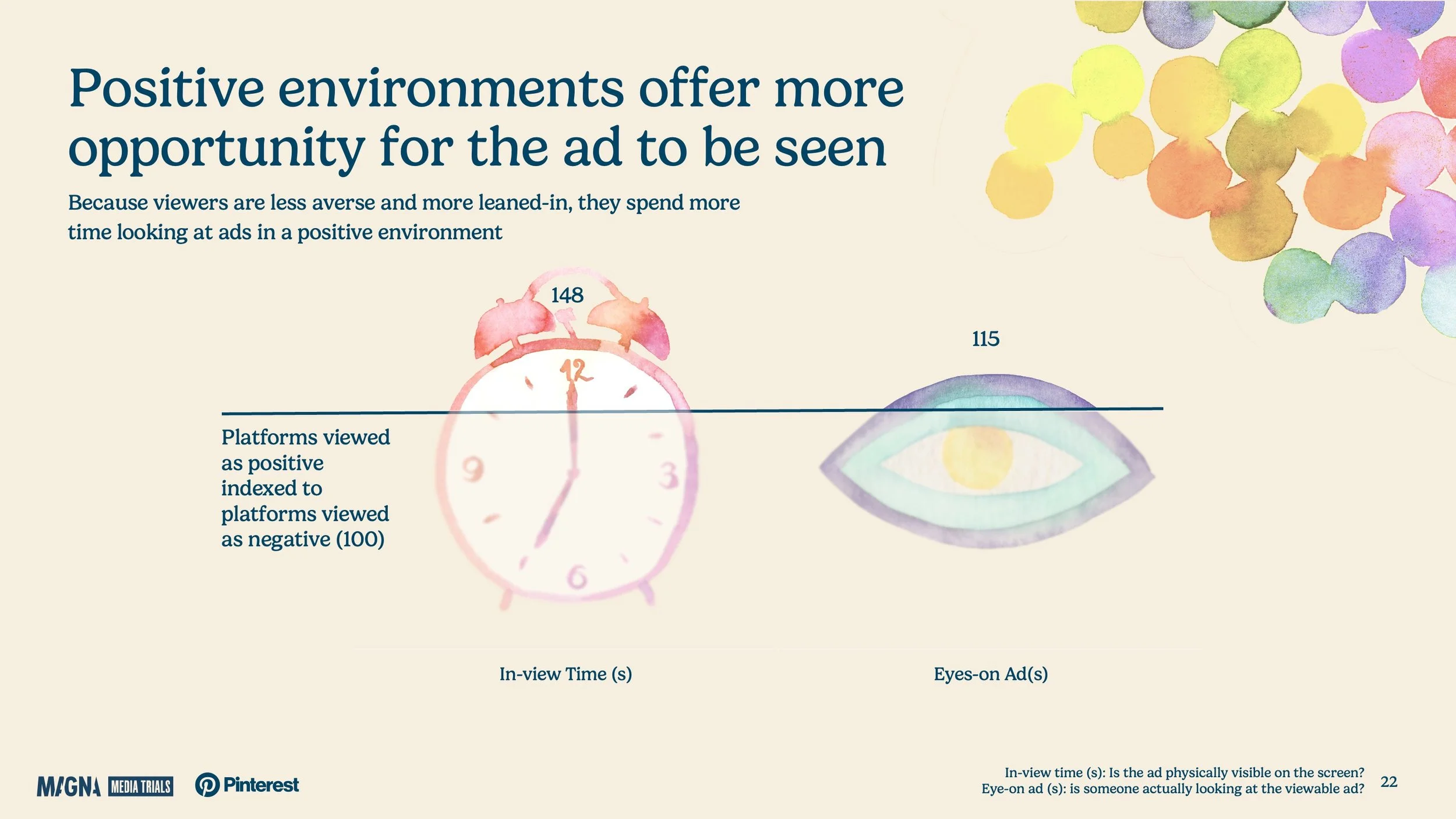 Positive environments offer more opportunity for the ad to be seen

Because viewers are less averse and more leaned-in, they spend more time looking at ads in a positive environment

148

115

12

9

3

6

Platforms viewed as positive indexed to platforms viewed as negative (100)

In-view Time (s)

Eyes-on Ad(s)

MAGNA MEDIA TRIALS Pinterest

In-view time (s): Is the ad physically visible on the screen?
Eye-on ad (s): is someone actually looking at the viewable ad?

22